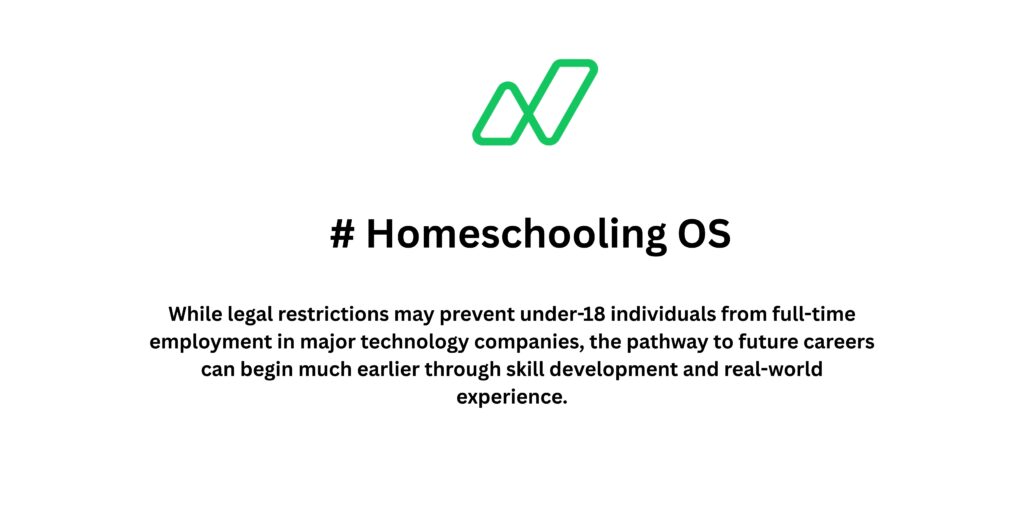 # Homeschooling OS

While legal restrictions may prevent under-18 individuals from full-time employment in major technology companies, the pathway to future careers can begin much earlier through skill development and real-world experience.